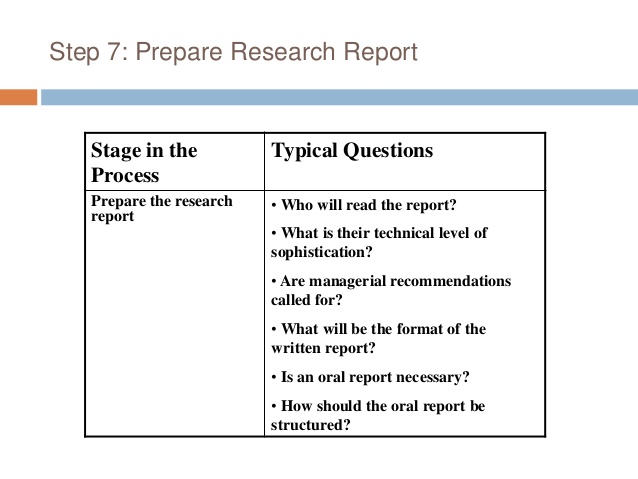 Step 7: Prepare Research Report

| Stage in the Process | Typical Questions |
|---|---|
| Prepare the research report | • Who will read the report? • What is their technical level of sophistication? • Are managerial recommendations called for? • What will be the format of the written report? • Is an oral report necessary? • How should the oral report be structured? |